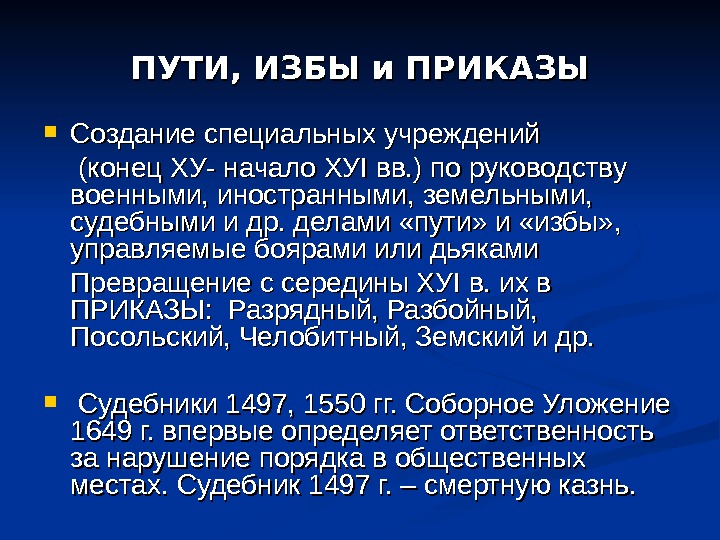 ПУТИ, ИЗБЫ и ПРИКАЗЫ

Создание специальных учреждений (конец ХУ- начало ХУI вв.) по руководству военными, иностранными, земельными, судебными и др. делами «пути» и «избы», управляемые боярами или дьяками

Превращение с середины ХУI в. их в ПРИКАЗЫ: Разрядный, Разбойный, Посольский, Челобитный, Земский и др.

Судебники 1497, 1550 гг. Соборное Уложение 1649 г. впервые определяет ответственность за нарушение порядка в общественных местах. Судебник 1497 г. – смертную казнь.